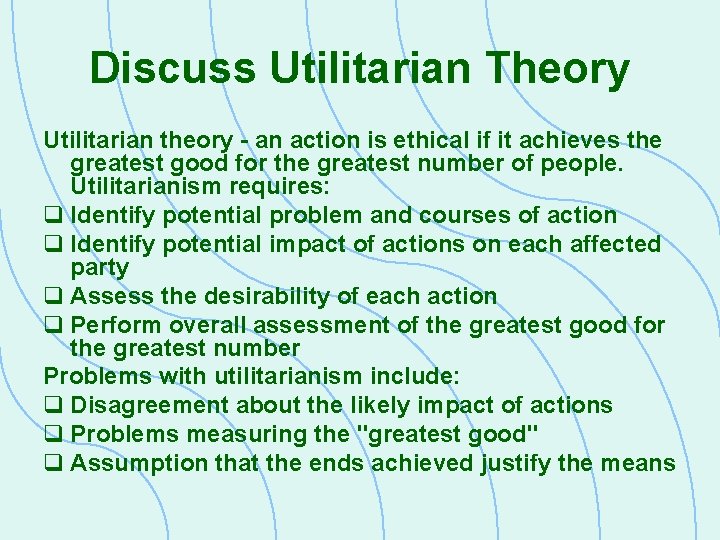 Discuss Utilitarian Theory

Utilitarian theory - an action is ethical if it achieves the greatest good for the greatest number of people. Utilitarianism requires:

❑ Identify potential problem and courses of action
❑ Identify potential impact of actions on each affected party
❑ Assess the desirability of each action
❑ Perform overall assessment of the greatest good for the greatest number

Problems with utilitarianism include:

❑ Disagreement about the likely impact of actions
❑ Problems measuring the "greatest good"
❑ Assumption that the ends achieved justify the means